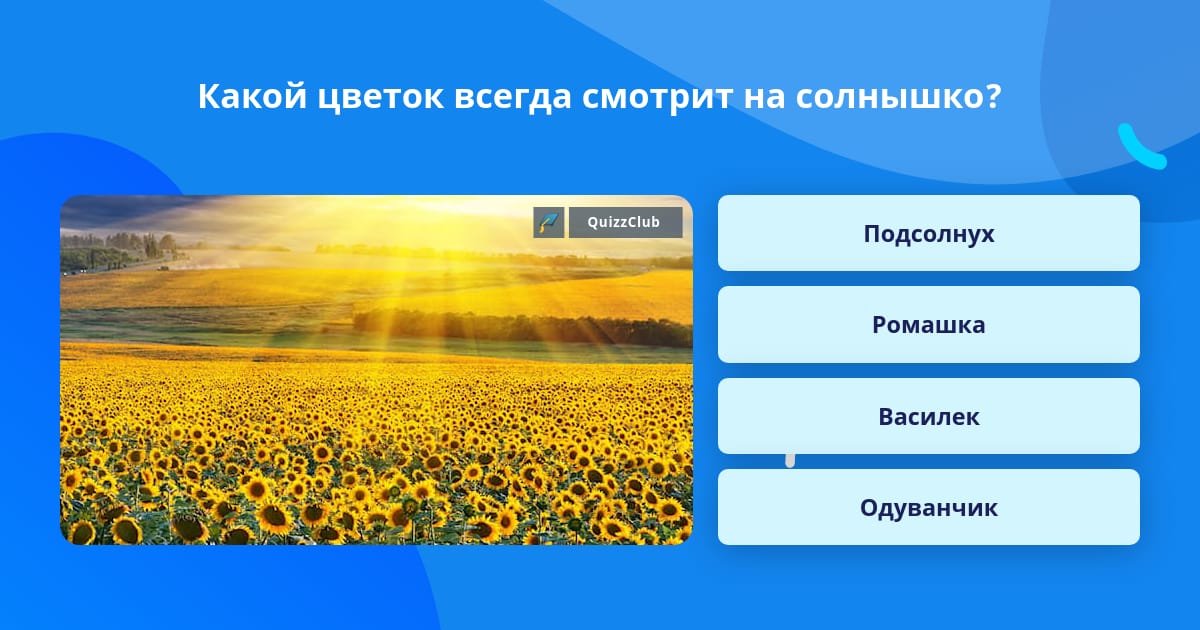 Какой цветок всегда смотрит на солнышко?

QuizzClub

Подсолнух

Ромашка

Василек

Одуванчик